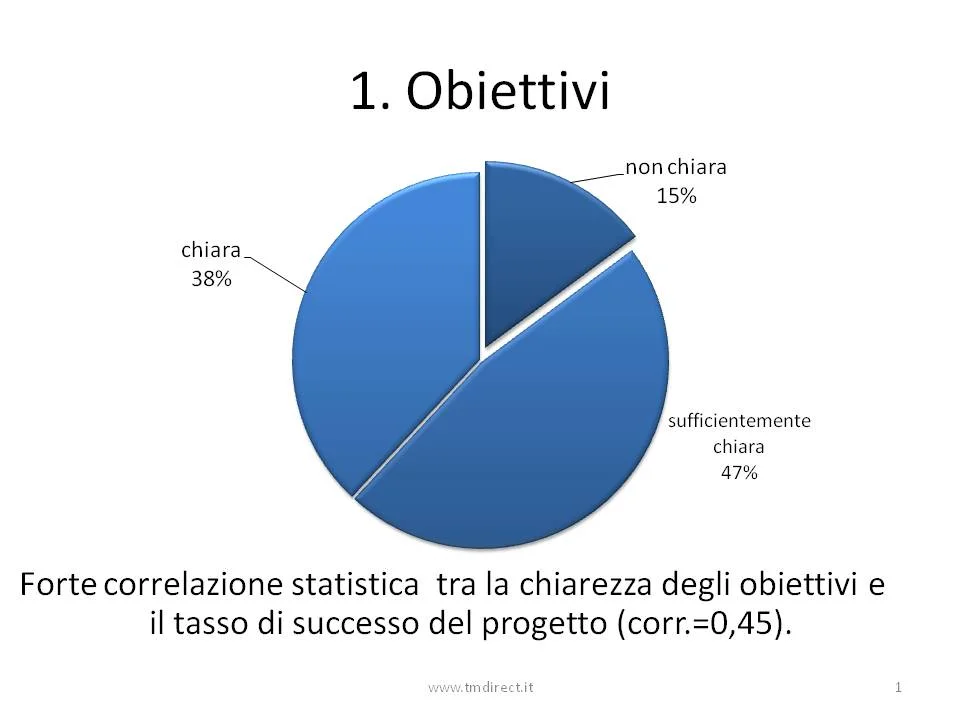 1. Obiettivi

non chiara
15%

chiara
38%

sufficientemente chiara
47%

Forte correlazione statistica tra la chiarezza degli obiettivi e il tasso di successo del progetto (corr.=0,45).

www.tmdirect.it

1